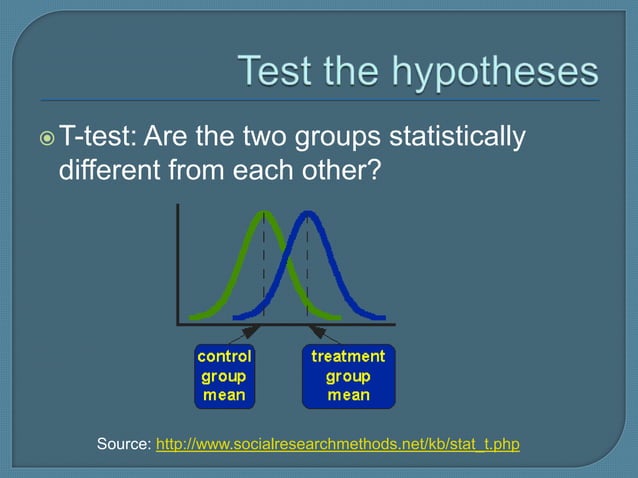 Test the hypotheses

T-test: Are the two groups statistically different from each other?

control group mean

treatment group mean

Source: http://www.socialresearchmethods.net/kb/stat_t.php